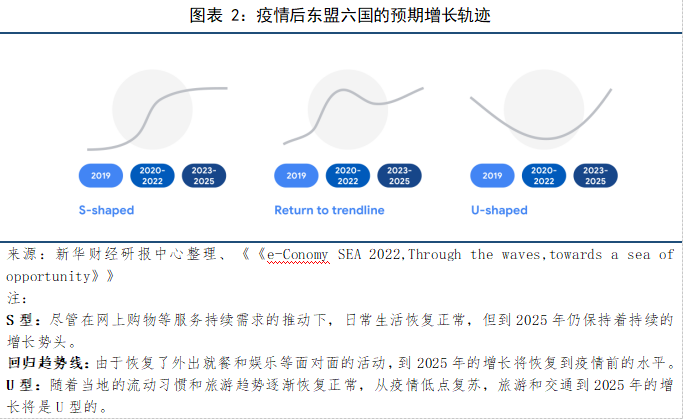 图表 2：疫情后东盟六国的预期增长轨迹

2019
2020-2022
2023-2025
S-shaped

2019
2020-2022
2023-2025
Return to trendline

2019
2020-2022
2023-2025
U-shaped

来源：新华财经研报中心整理、《《e-Conomy SEA 2022,Through the waves,towards a sea of opportunity》》
注：
S 型：尽管在网上购物等服务持续需求的推动下，日常生活恢复正常，但到 2025 年仍保持着持续的增长势头。
回归趋势线：由于恢复了外出就餐和娱乐等面对面的活动，到 2025 年的增长将恢复到疫情前的水平。
U 型：随着当地的流动习惯和旅游趋势逐渐恢复正常，从疫情低点复苏，旅游和交通到 2025 年的增长将是 U 型的。